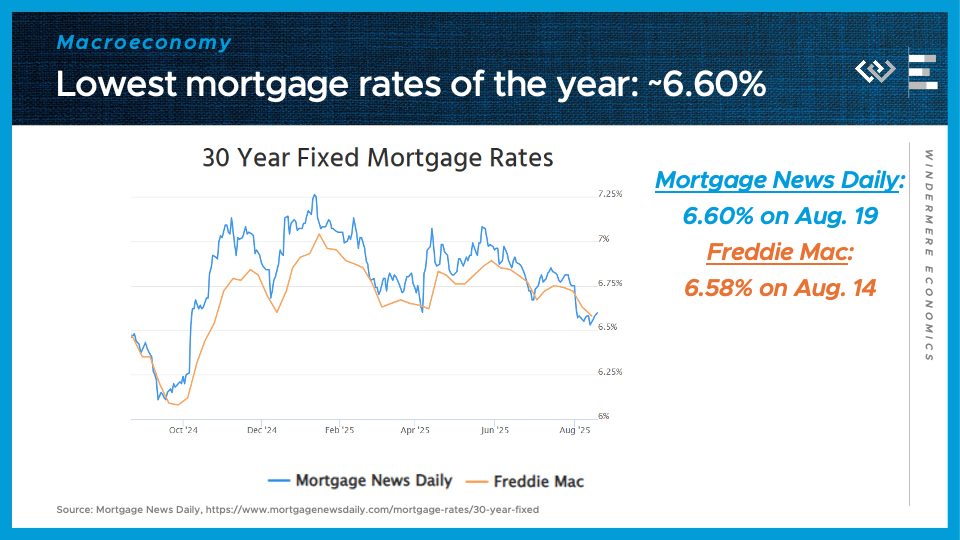 Macroeconomy

Lowest mortgage rates of the year: ~6.60%

30 Year Fixed Mortgage Rates

7.25%
7%
6.75%
6.5%
6.25%
6%

Oct '24 Dec '24 Feb '25 Apr '25 Jun '25 Aug '25

Mortgage News Daily Freddie Mac

Mortgage News Daily:
6.60% on Aug. 19
Freddie Mac:
6.58% on Aug. 14

WINDERMERE ECONOMICS

Source: Mortgage News Daily, https://www.mortgagenewsdaily.com/mortgage-rates/30-year-fixed